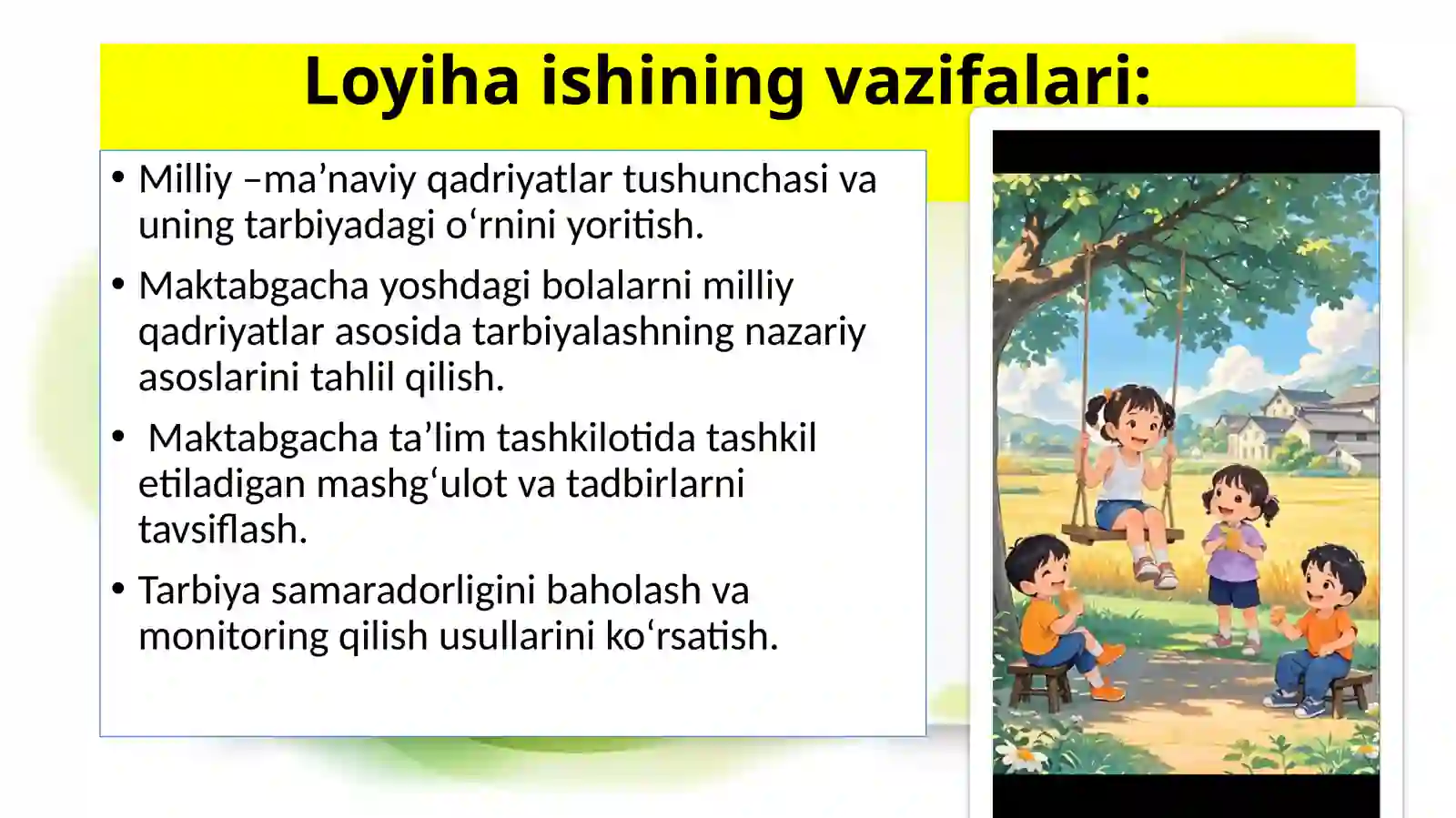 Loyiha ishining vazifalari:

• Milliy –ma’naviy qadriyatlar tushunchasi va uning tarbiyadagi o‘rnini yoritish.

• Maktabgacha yoshdagi bolalarni milliy qadriyatlar asosida tarbiyalashning nazariy asoslarini tahlil qilish.

• Maktabgacha ta’lim tashkilotida tashkil etiladigan mashg‘ulot va tadbirlarni tavsiflash.

• Tarbiya samaradorligini baholash va monitoring qilish usullarini ko‘rsatish.